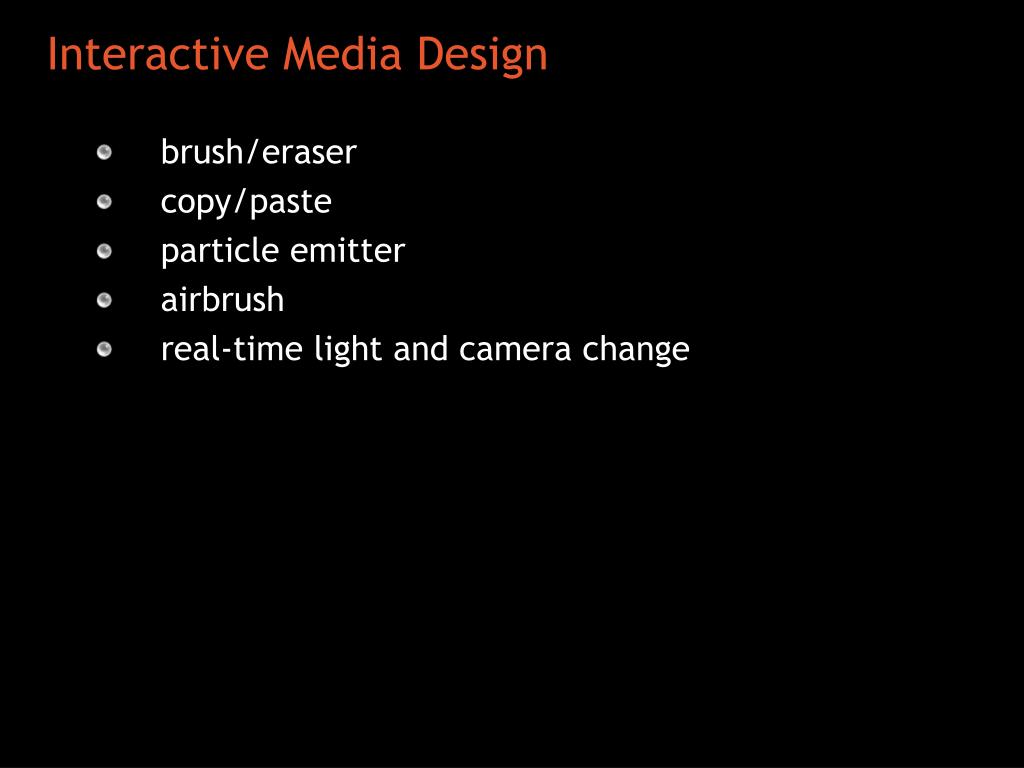 Interactive Media Design

- brush/eraser
- copy/paste
- particle emitter
- airbrush
- real-time light and camera change